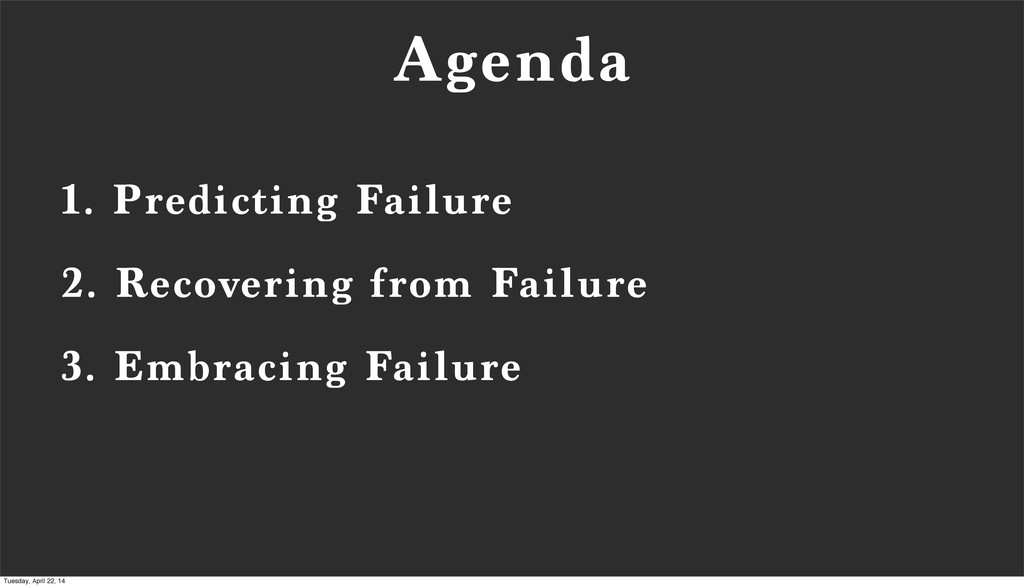 Agenda

1. Predicting Failure

2. Recovering from Failure

3. Embracing Failure

Tuesday, April 22, 14